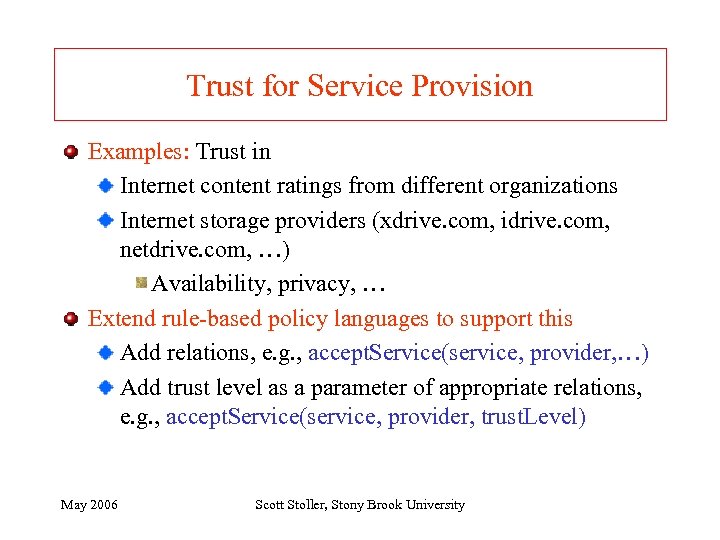 Trust for Service Provision

Examples: Trust in

Internet content ratings from different organizations

Internet storage providers (xdrive.com, idrive.com, netdrive.com, …)

Availability, privacy, …

Extend rule-based policy languages to support this

Add relations, e.g., acceptService(service, provider,…)

Add trust level as a parameter of appropriate relations, e.g., acceptService(service, provider, trustLevel)

May 2006

Scott Stoller, Stony Brook University